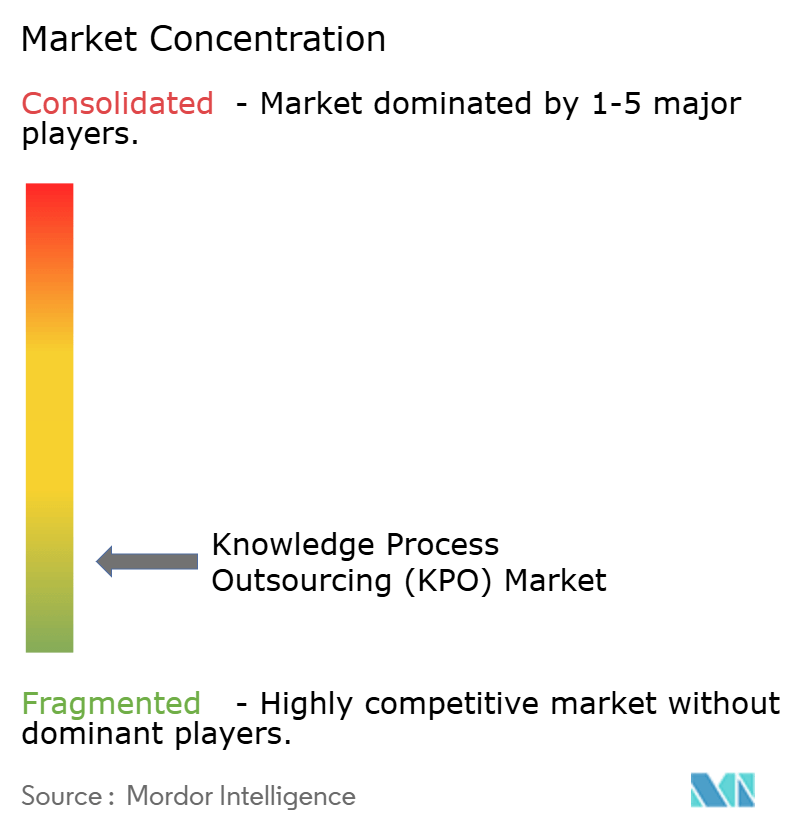 Market Concentration

Consolidated - Market dominated by 1-5 major players.

Knowledge Process Outsourcing (KPO) Market

Fragmented - Highly competitive market without dominant players.

Source : Mordor Intelligence